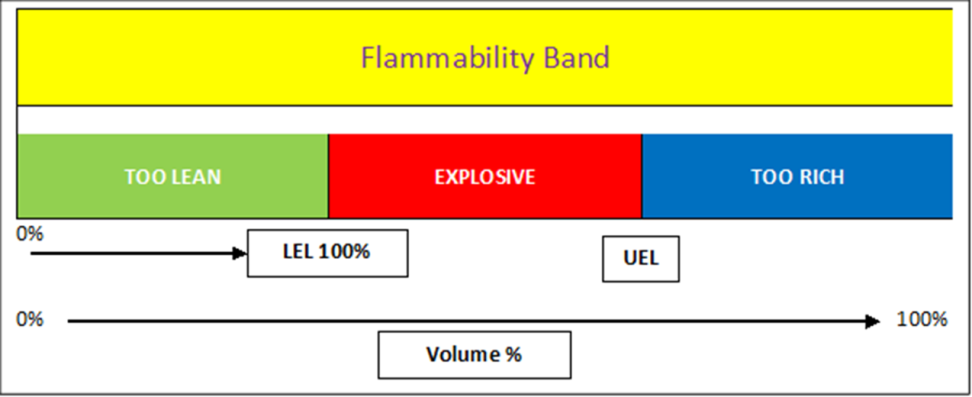 Flammability Band

TOO LEAN

EXPLOSIVE

TOO RICH

0%

LEL 100%

UEL

0%

100%

Volume %